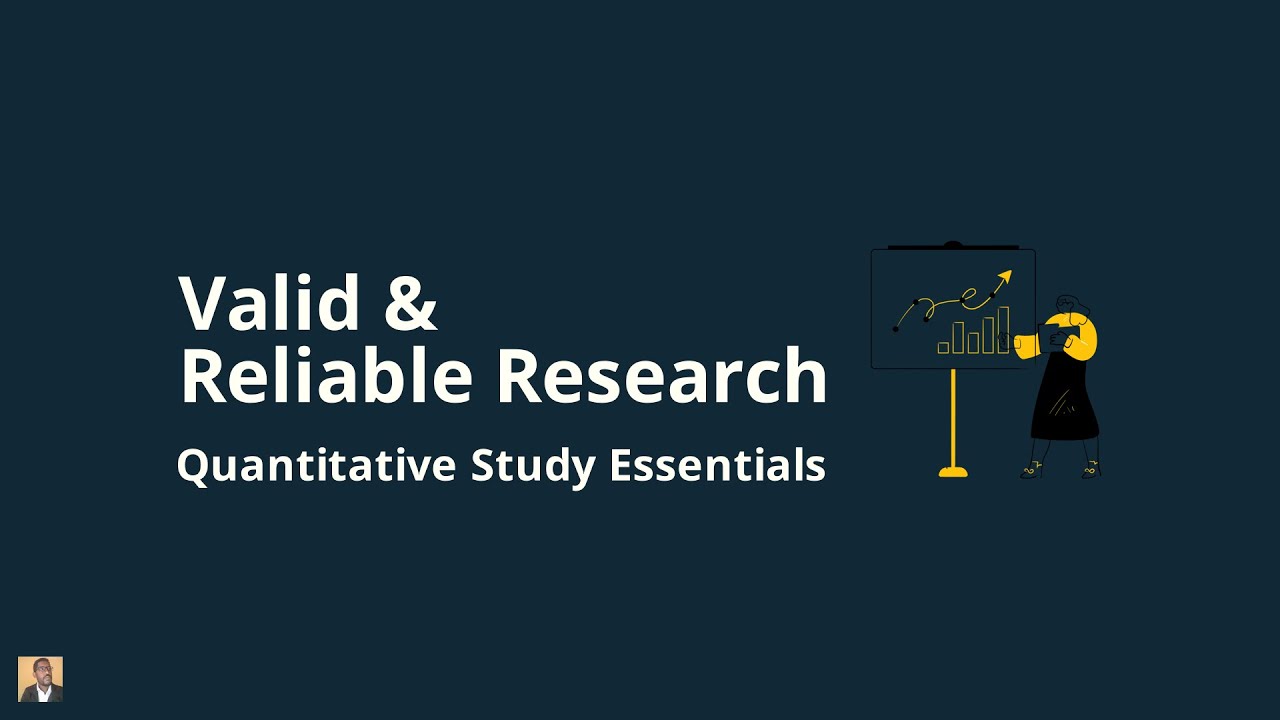 Valid &
Reliable Research

Quantitative Study Essentials